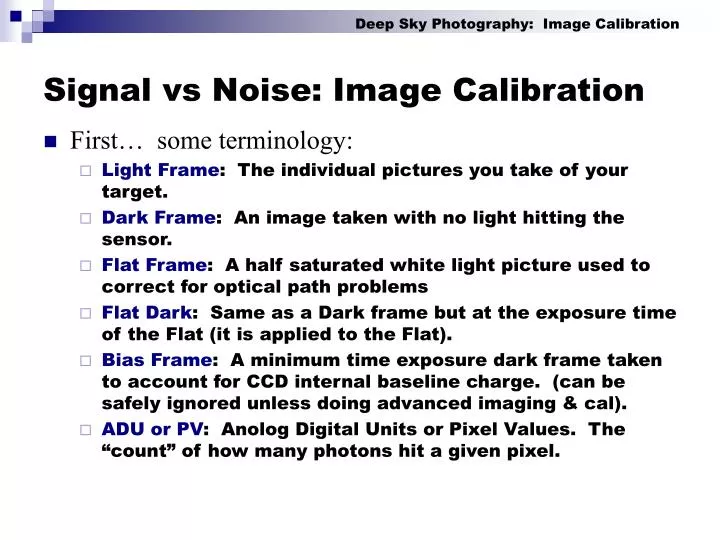 Deep Sky Photography: Image Calibration

Signal vs Noise: Image Calibration

First… some terminology:

Light Frame: The individual pictures you take of your target.

Dark Frame: An image taken with no light hitting the sensor.

Flat Frame: A half saturated white light picture used to correct for optical path problems

Flat Dark: Same as a Dark frame but at the exposure time of the Flat (it is applied to the Flat).

Bias Frame: A minimum time exposure dark frame taken to account for CCD internal baseline charge. (can be safely ignored unless doing advanced imaging & cal).

ADU or PV: Anolog Digital Units or Pixel Values. The “count” of how many photons hit a given pixel.